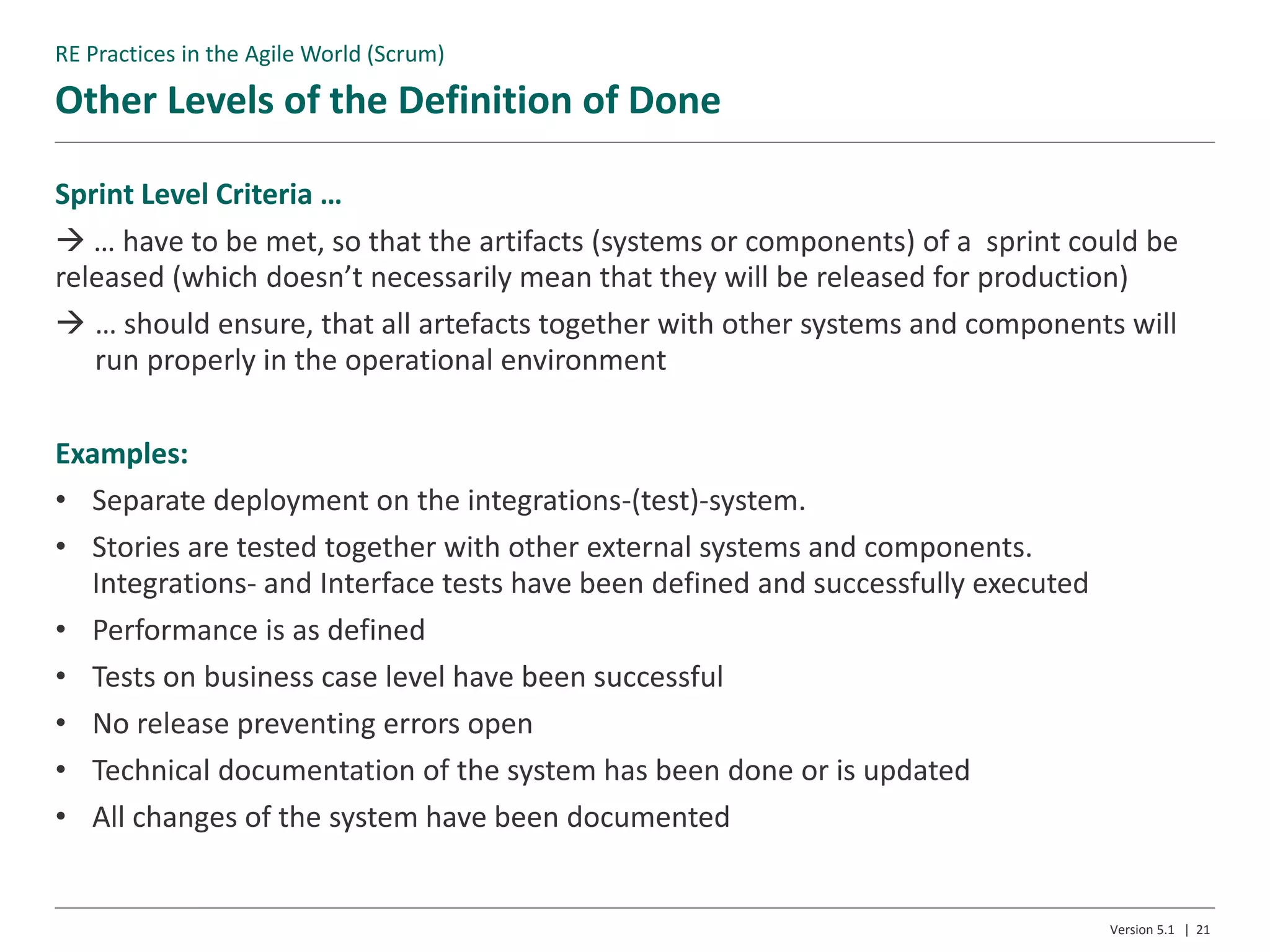 RE Practices in the Agile World (Scrum)

Other Levels of the Definition of Done

Sprint Level Criteria …

→ … have to be met, so that the artifacts (systems or components) of a sprint could be released (which doesn’t necessarily mean that they will be released for production)

→ … should ensure, that all artefacts together with other systems and components will run properly in the operational environment

Examples:

• Separate deployment on the integrations-(test)-system.
• Stories are tested together with other external systems and components. Integrations- and Interface tests have been defined and successfully executed
• Performance is as defined
• Tests on business case level have been successful
• No release preventing errors open
• Technical documentation of the system has been done or is updated
• All changes of the system have been documented

Version 5.1 | 21